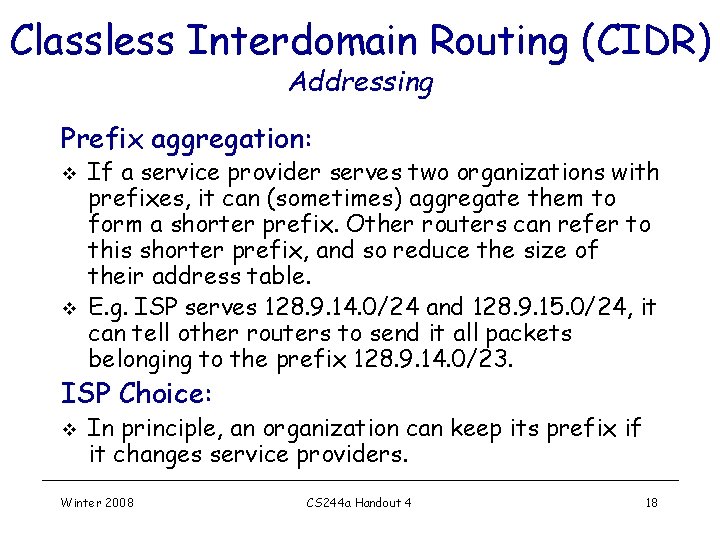 Classless Interdomain Routing (CIDR)
Addressing

Prefix aggregation:

❖ If a service provider serves two organizations with prefixes, it can (sometimes) aggregate them to form a shorter prefix. Other routers can refer to this shorter prefix, and so reduce the size of their address table.

❖ E.g. ISP serves 128.9.14.0/24 and 128.9.15.0/24, it can tell other routers to send it all packets belonging to the prefix 128.9.14.0/23.

ISP Choice:

❖ In principle, an organization can keep its prefix if it changes service providers.

Winter 2008 CS244a Handout 4 18